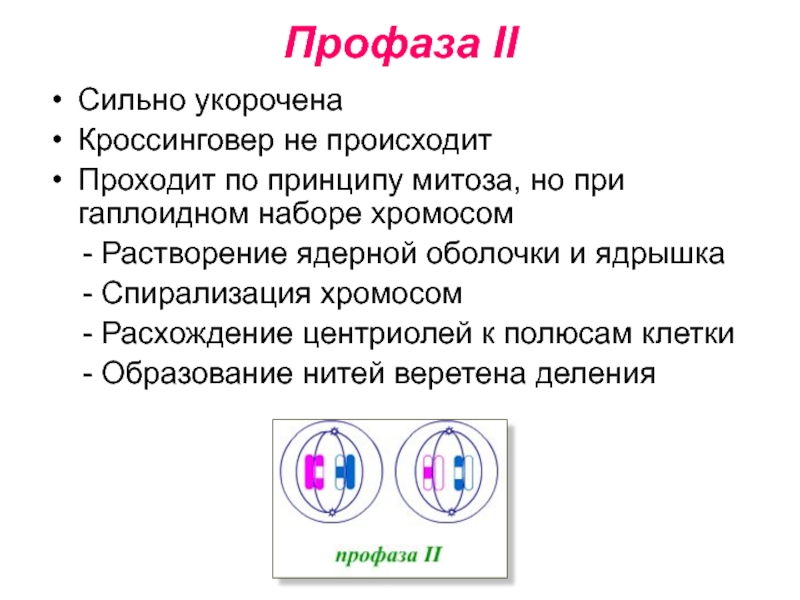 Профаза II

• Сильно укорочена
• Кроссинговер не происходит
• Проходит по принципу митоза, но при гаплоидном наборе хромосом

- Растворение ядерной оболочки и ядрышка
- Спирализация хромосом
- Расхождение центриолей к полюсам клетки
- Образование нитей веретена деления

профаза II